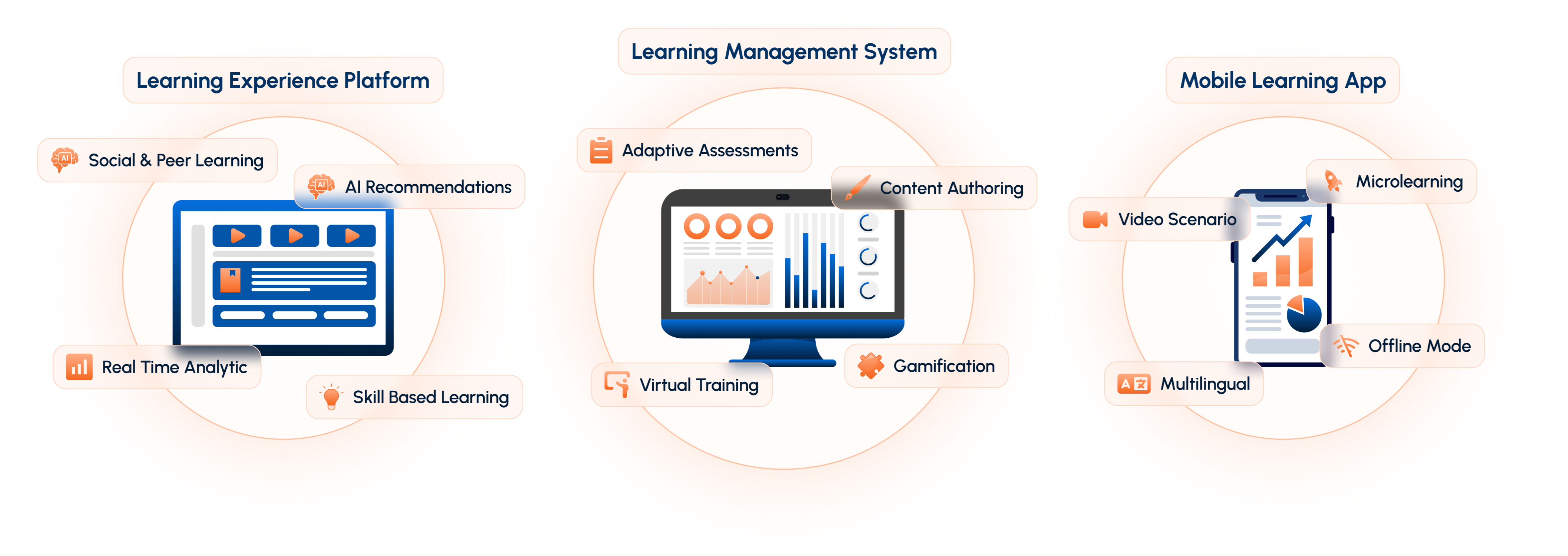 Learning Experience Platform

Social & Peer Learning

AI Recommendations

Real Time Analytic

Skill Based Learning

Learning Management System

Adaptive Assessments

Content Authoring

Virtual Training

Gamification

Mobile Learning App

Microlearning

Video Scenario

Offline Mode

Multilingual